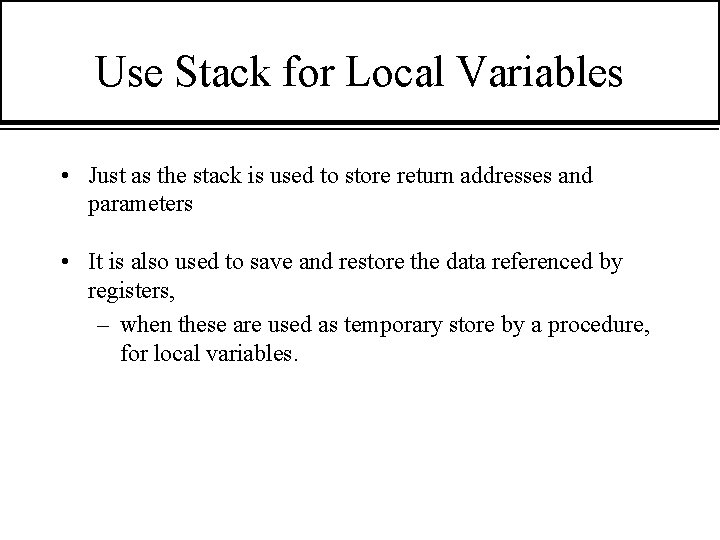 Use Stack for Local Variables

• Just as the stack is used to store return addresses and parameters

• It is also used to save and restore the data referenced by registers,

– when these are used as temporary store by a procedure, for local variables.